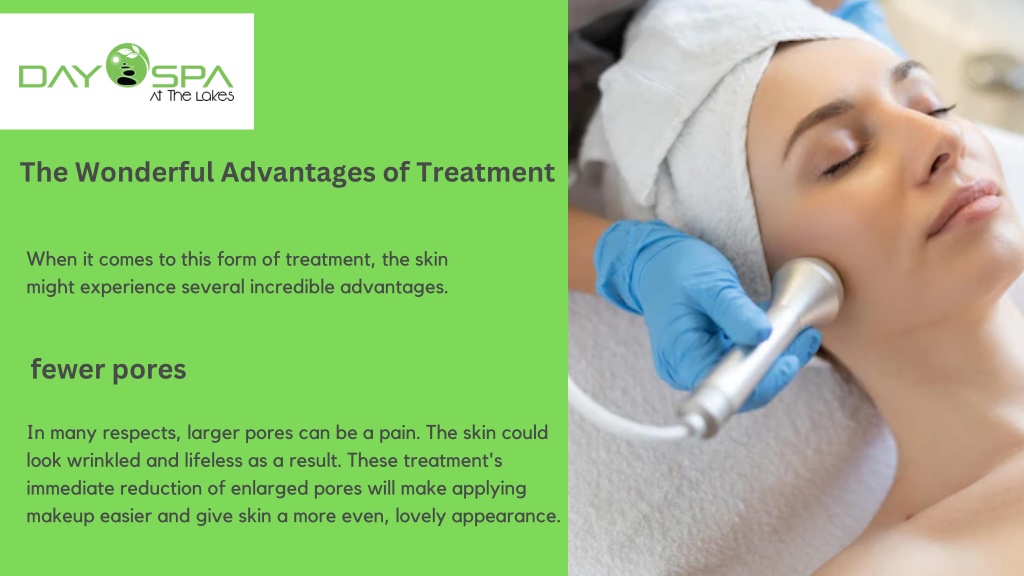 DAY SPA
At The Lakes

The Wonderful Advantages of Treatment

When it comes to this form of treatment, the skin might experience several incredible advantages.

fewer pores

In many respects, larger pores can be a pain. The skin could look wrinkled and lifeless as a result. These treatment's immediate reduction of enlarged pores will make applying makeup easier and give skin a more even, lovely appearance.